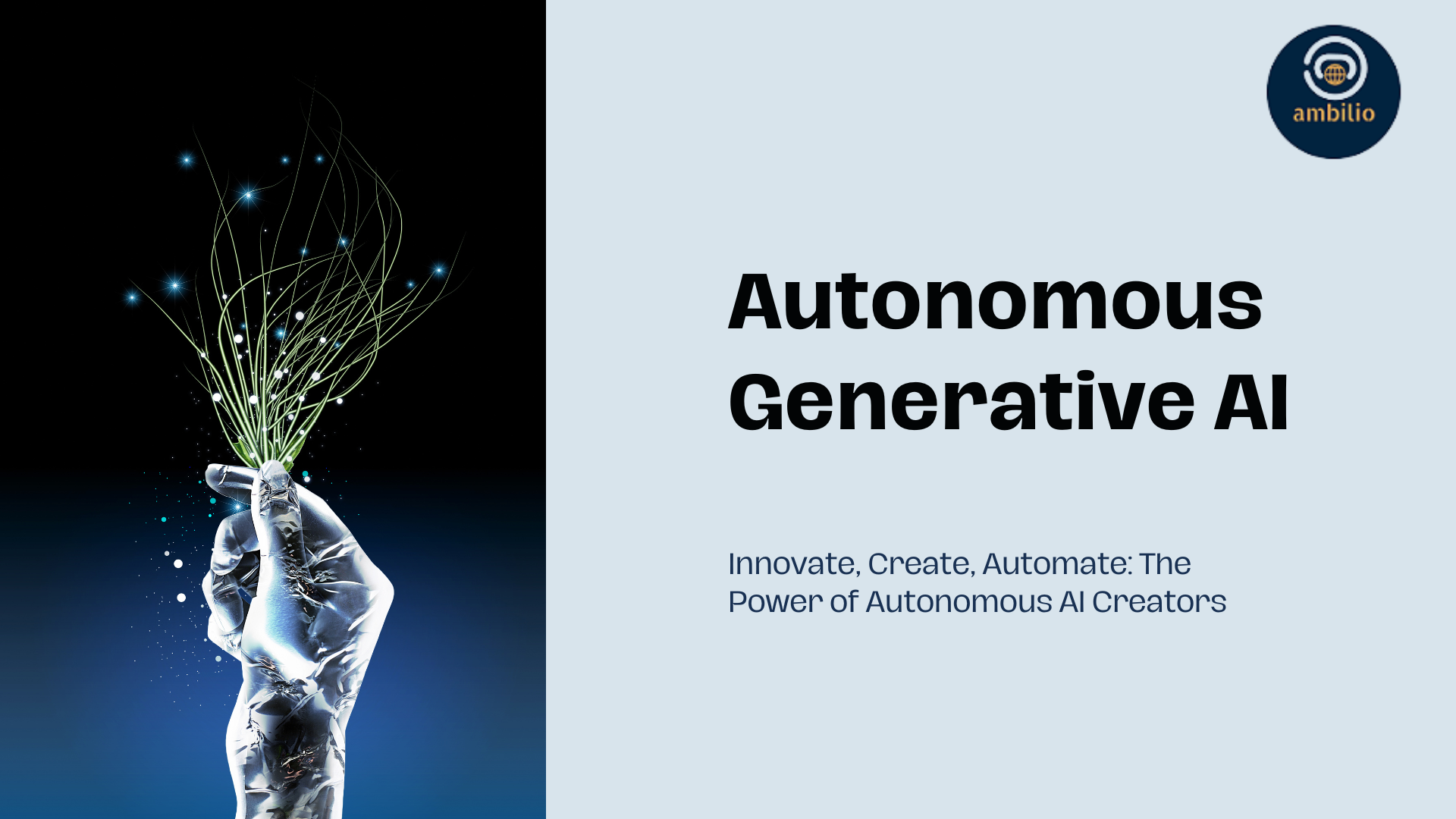 ambilio

Autonomous Generative AI

Innovate, Create, Automate: The Power of Autonomous AI Creators